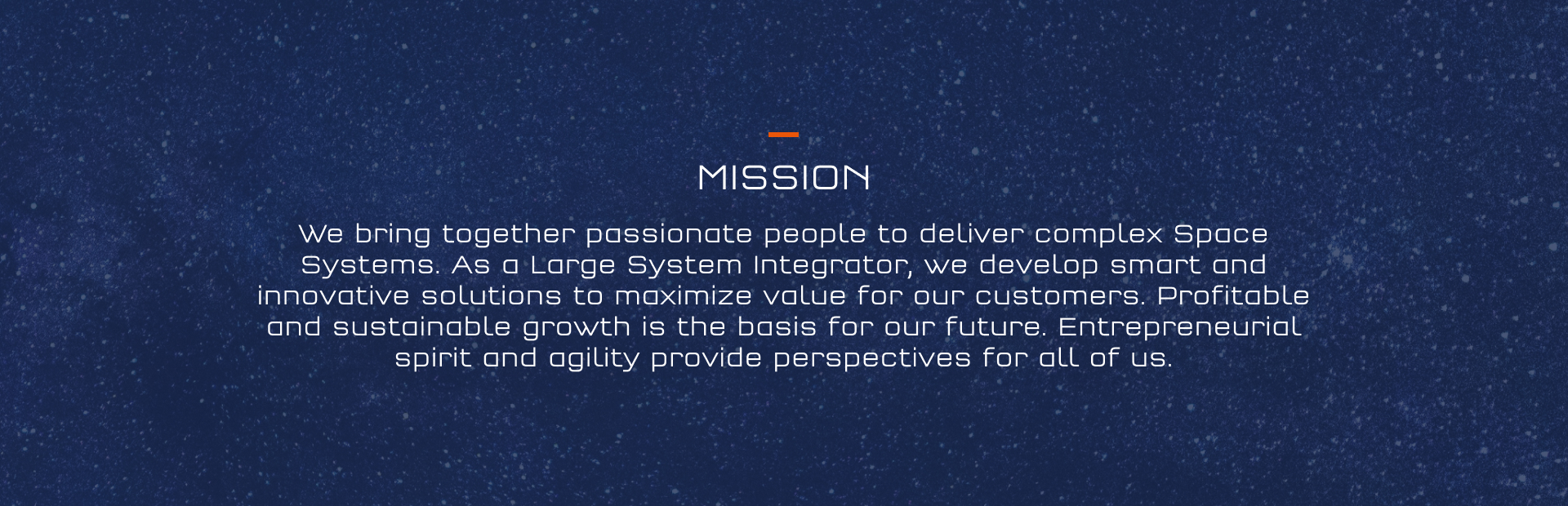 MISSION

We bring together passionate people to deliver complex Space Systems. As a Large System Integrator, we develop smart and innovative solutions to maximize value for our customers. Profitable and sustainable growth is the basis for our future. Entrepreneurial spirit and agility provide perspectives for all of us.